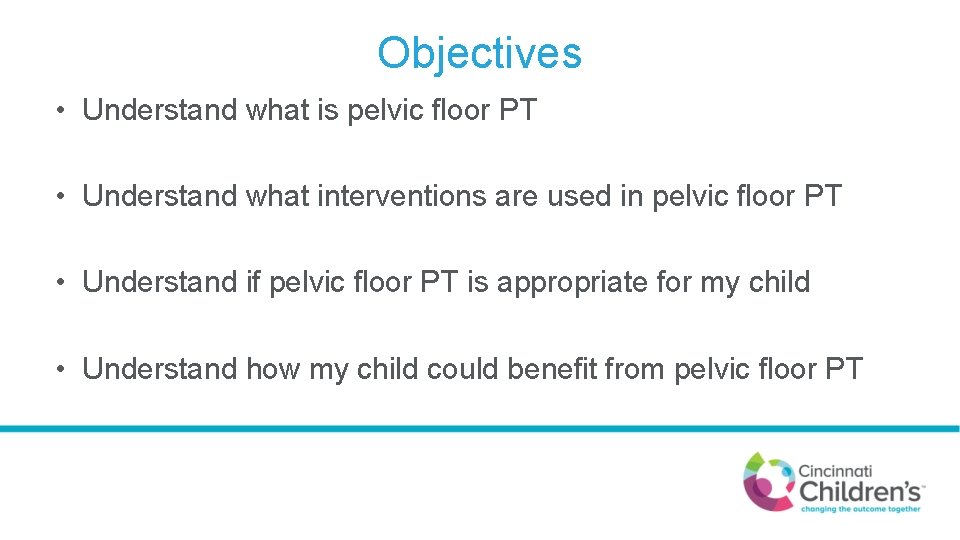 Objectives

• Understand what is pelvic floor PT

• Understand what interventions are used in pelvic floor PT

• Understand if pelvic floor PT is appropriate for my child

• Understand how my child could benefit from pelvic floor PT

Cincinnati Children's
changing the outcome together